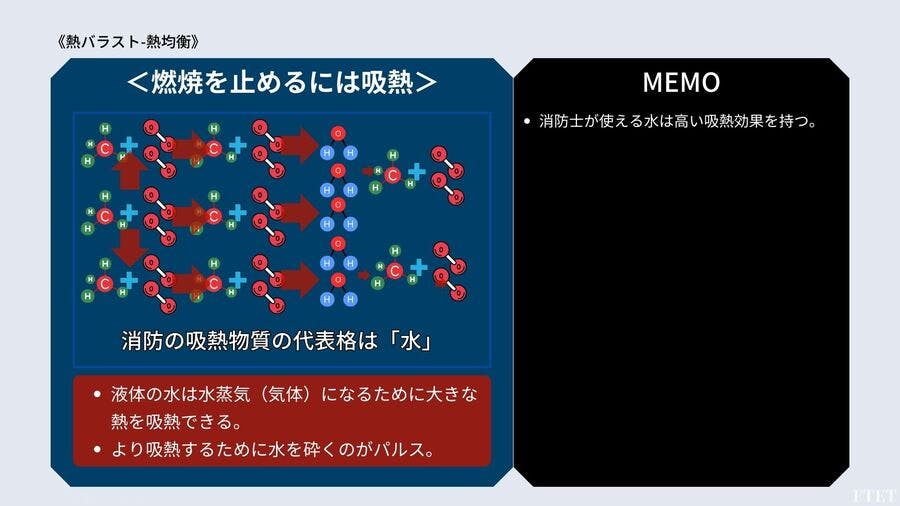 《熱バラスト-熱均衡》

＜燃焼を止めるには吸熱＞

消防の吸熱物質の代表格は「水」

• 液体の水は水蒸気（気体）になるために大きな熱を吸熱できる。
• より吸熱するために水を砕くのがパルス。

MEMO

• 消防士が使える水は高い吸熱効果を持つ。

FTET